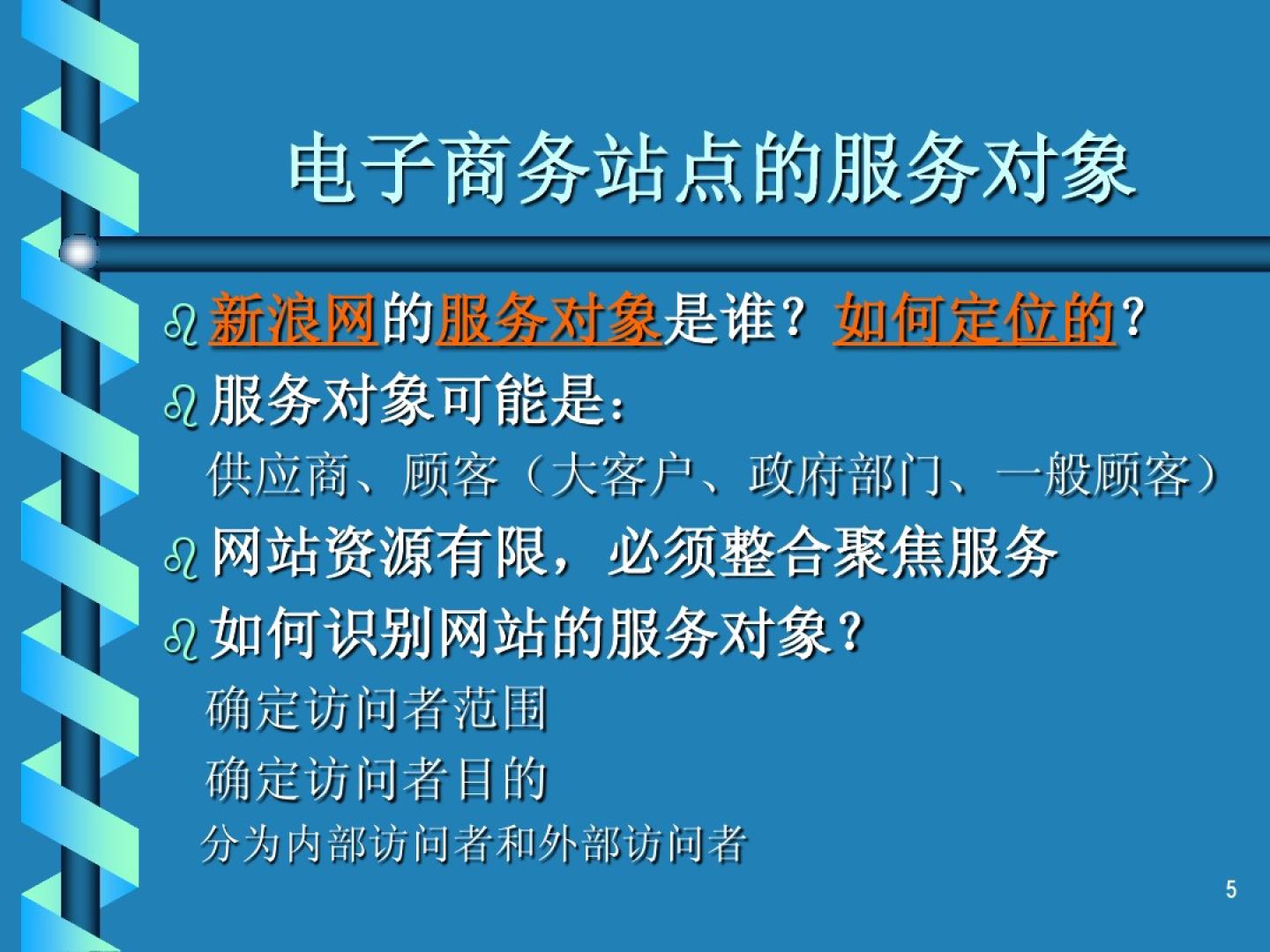 电子商务站点的服务对象

新浪网的服务对象是谁？如何定位的？

服务对象可能是：

供应商、顾客（大客户、政府部门、一般顾客）

网站资源有限，必须整合聚焦服务

如何识别网站的服务对象？

确定访问者范围

确定访问者目的

分为内部访问者和外部访问者

5